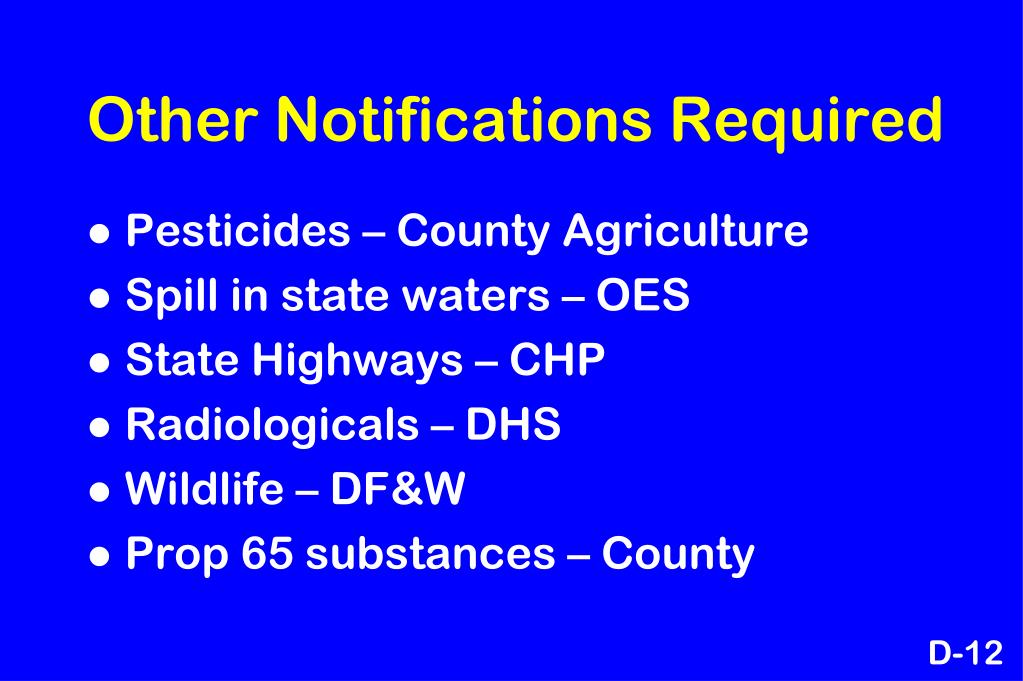 Other Notifications Required

- Pesticides – County Agriculture
- Spill in state waters – OES
- State Highways – CHP
- Radiologicals – DHS
- Wildlife – DF&W
- Prop 65 substances – County

D-12